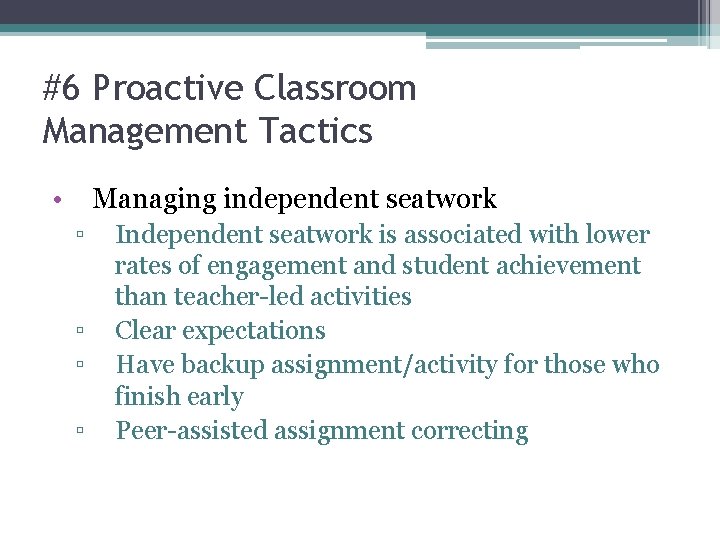 #6 Proactive Classroom Management Tactics

• Managing independent seatwork
▫ Independent seatwork is associated with lower rates of engagement and student achievement than teacher-led activities
▫ Clear expectations
▫ Have backup assignment/activity for those who finish early
▫ Peer-assisted assignment correcting